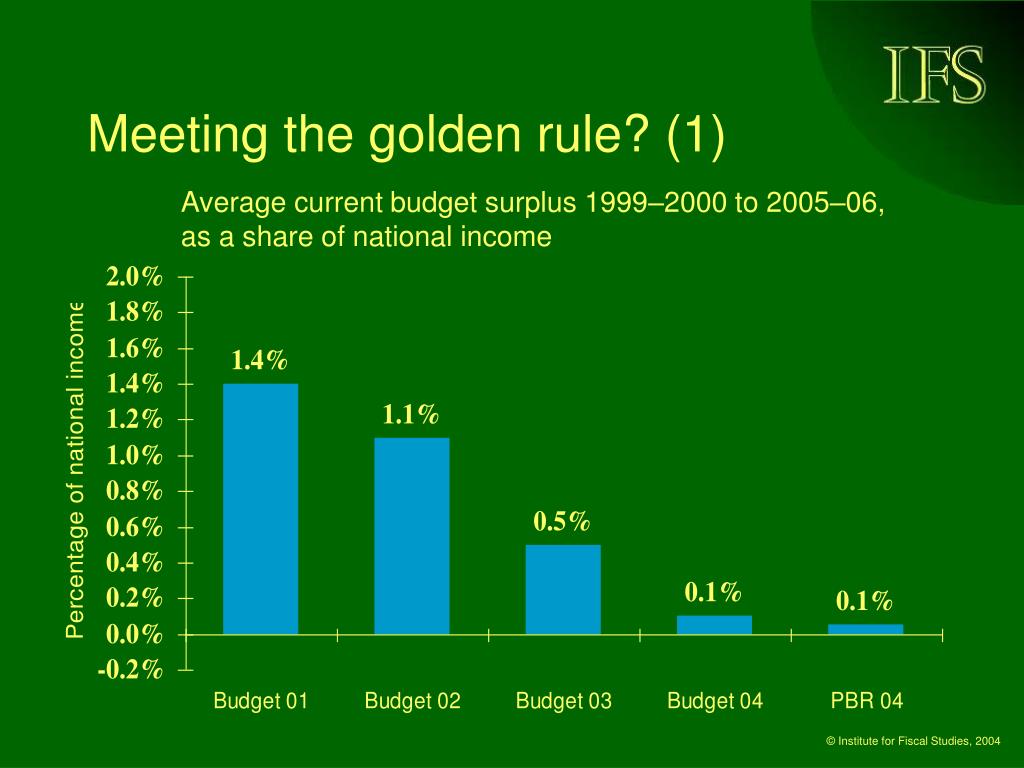 IFS

Meeting the golden rule? (1)

Average current budget surplus 1999–2000 to 2005–06, as a share of national income

Percentage of national income

2.0%
1.8%
1.6%
1.4%
1.2%
1.0%
0.8%
0.6%
0.4%
0.2%
0.0%
-0.2%

1.4%
1.1%
0.5%
0.1%
0.1%

Budget 01
Budget 02
Budget 03
Budget 04
PBR 04

© Institute for Fiscal Studies, 2004